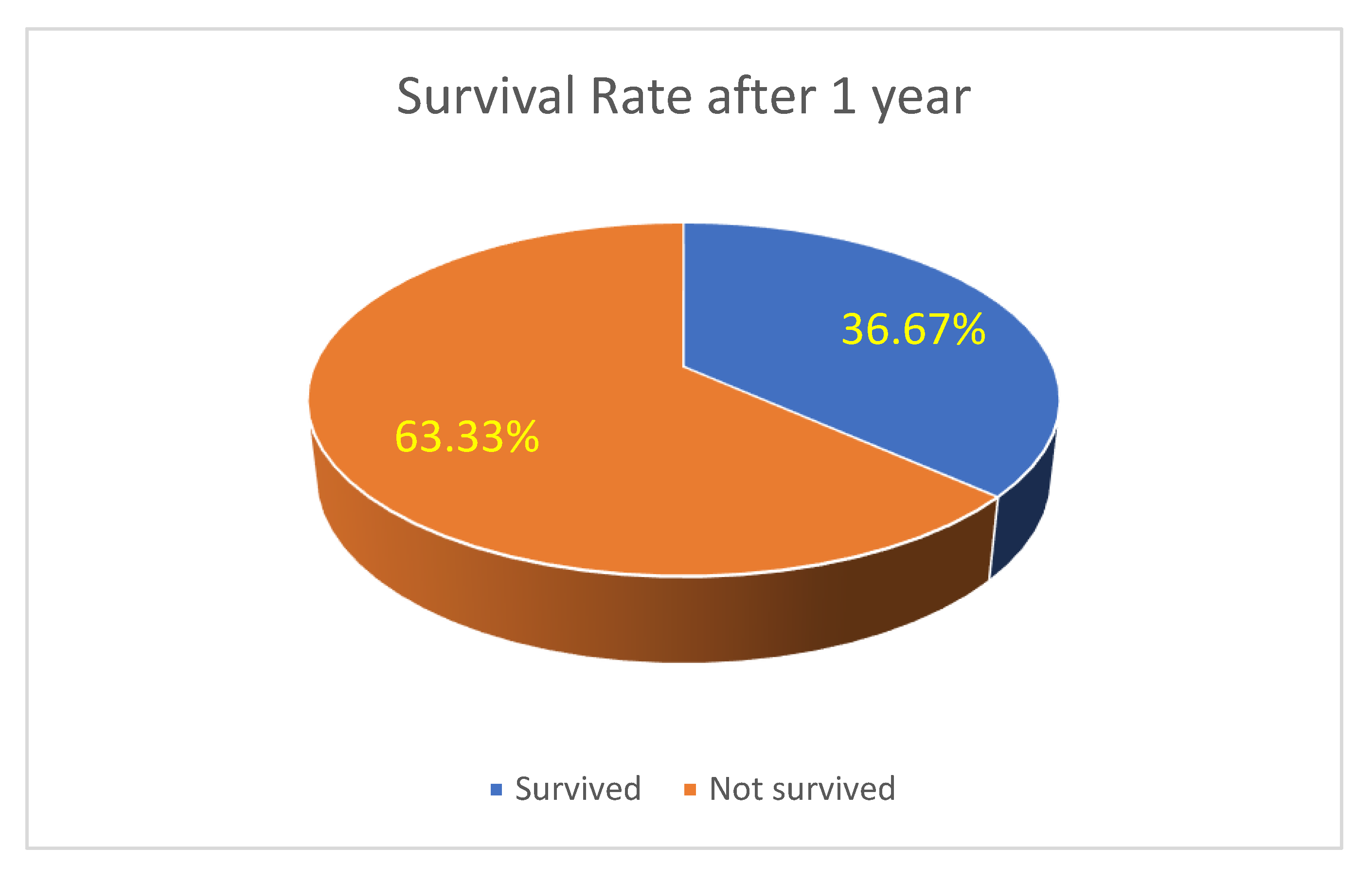 Survival Rate after 1 year

36.67%

63.33%

Survived Not survived